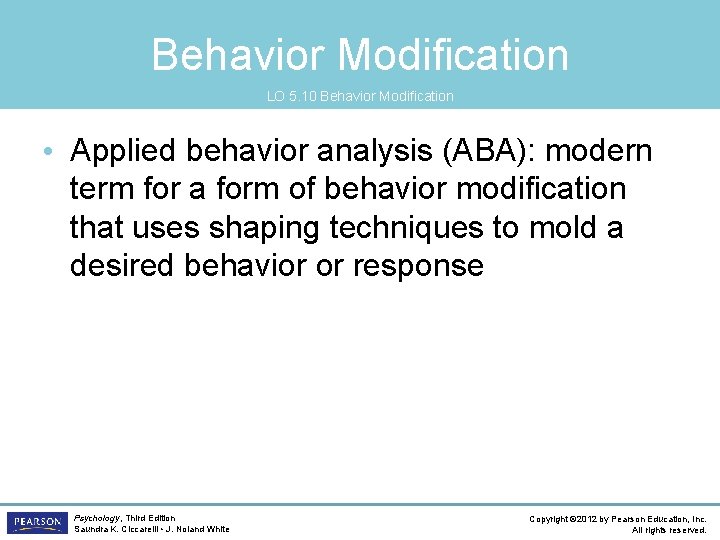 Behavior Modification

LO 5.10 Behavior Modification

• Applied behavior analysis (ABA): modern term for a form of behavior modification that uses shaping techniques to mold a desired behavior or response

PEARSON

Psychology, Third Edition
Saundra K. Ciccarelli • J. Noland White

Copyright ©2012 by Pearson Education, Inc.
All rights reserved.